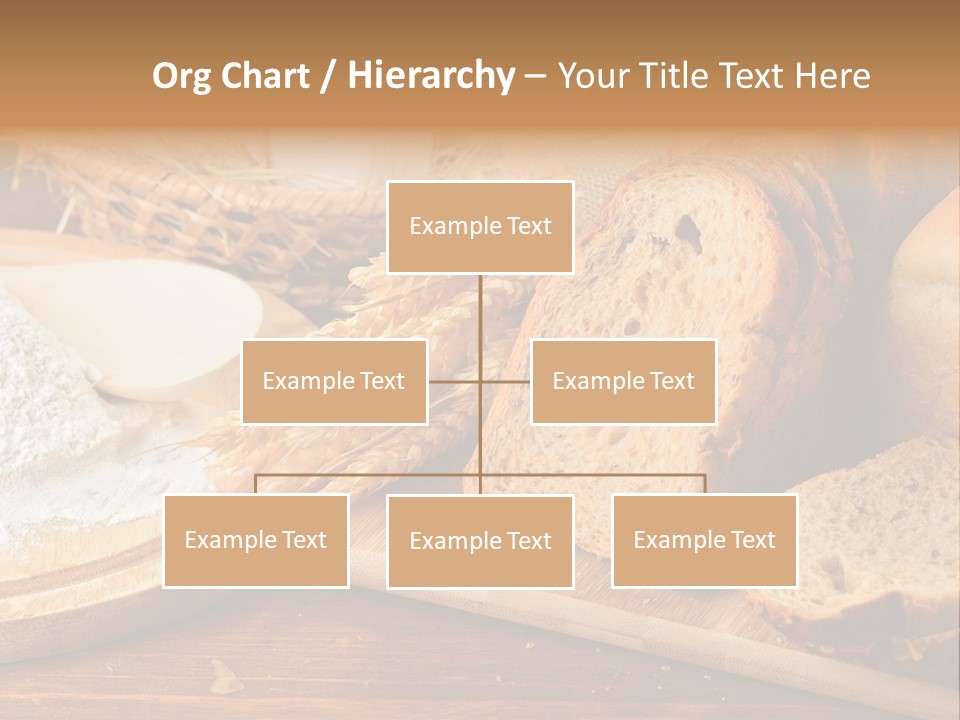 Org Chart / Hierarchy – Your Title Text Here

Example Text

Example Text

Example Text

Example Text

Example Text

Example Text